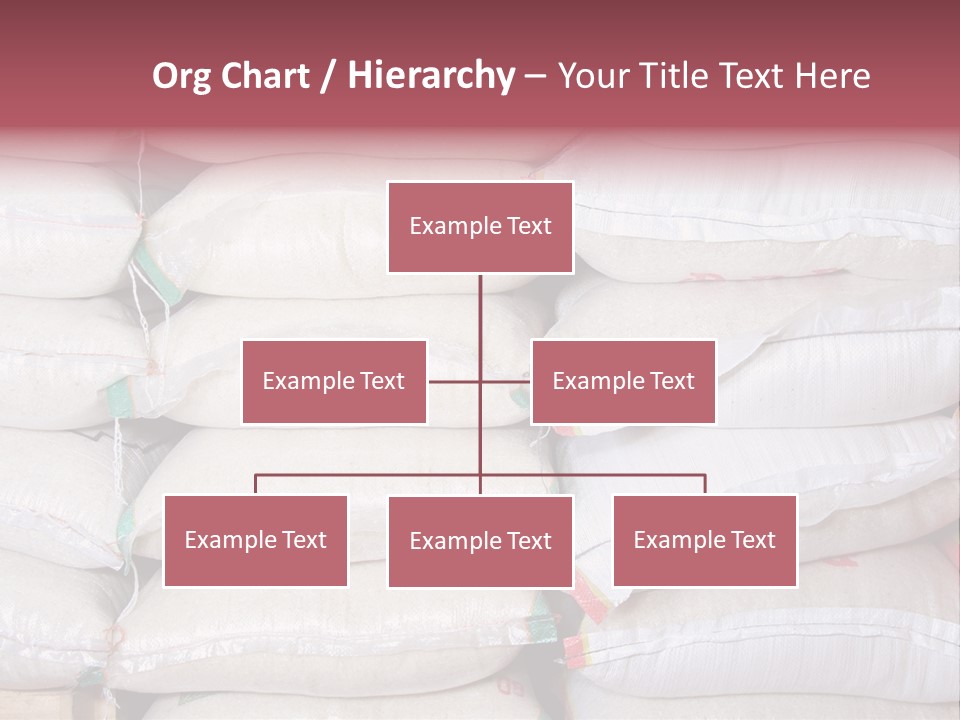 Org Chart / Hierarchy – Your Title Text Here

Example Text

Example Text

Example Text

Example Text

Example Text

Example Text